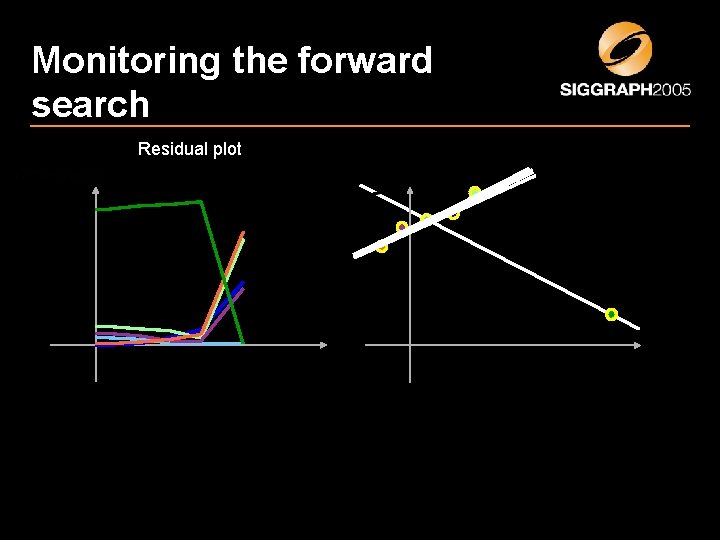 Monitoring the forward search

SIGGRAPH2005

Residual plot